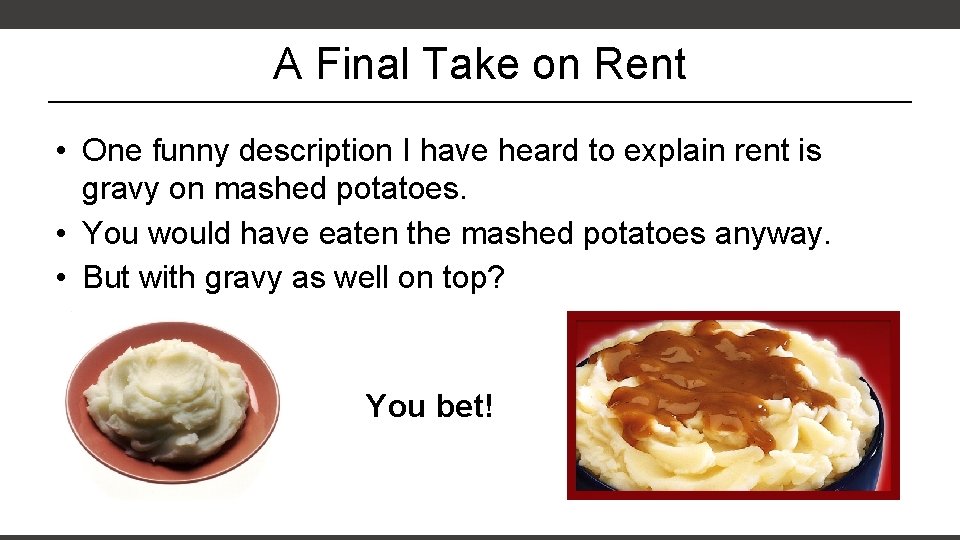 A Final Take on Rent

• One funny description I have heard to explain rent is gravy on mashed potatoes.
• You would have eaten the mashed potatoes anyway.
• But with gravy as well on top?

You bet!